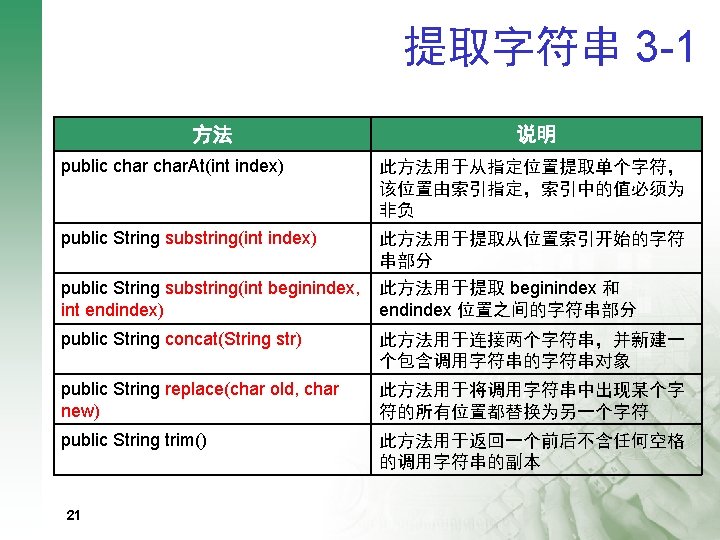 提取字符串 3-1

| 方法 | 说明 |
|---|---|
| public char charAt(int index) | 此方法用于从指定位置提取单个字符，该位置由索引指定，索引中的值必须为非负 |
| public String substring(int index) | 此方法用于提取从位置索引开始的字符串部分 |
| public String substring(int beginindex, int endindex) | 此方法用于提取 beginindex 和 endindex 位置之间的字符串部分 |
| public String concat(String str) | 此方法用于连接两个字符串，并新建一个包含调用字符串的字符串对象 |
| public String replace(char old, char new) | 此方法用于将调用字符串中出现某个字符的所有位置都替换为另一个字符 |
| public String trim() | 此方法用于返回一个前后不含任何空格的调用字符串的副本 |

21